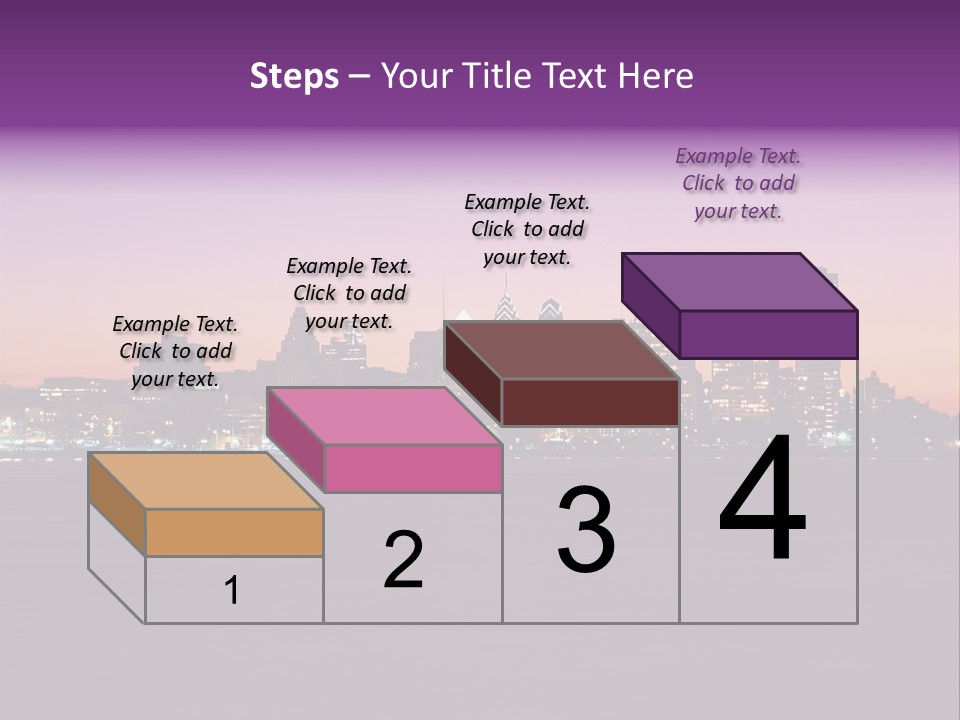 Steps – Your Title Text Here

Example Text. Click to add your text.

Example Text. Click to add your text.

Example Text. Click to add your text.

Example Text. Click to add your text.

1

2

3

4